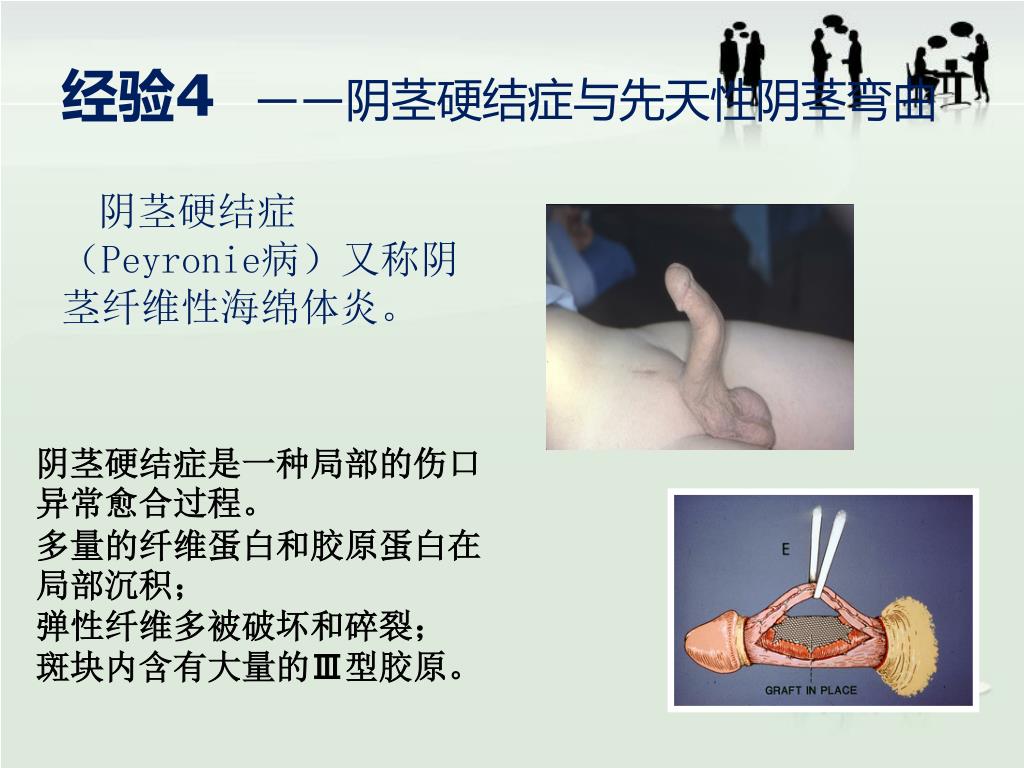 经验4 ——阴茎硬结症与先天性阴茎弯曲

阴茎硬结症（Peyronie病）又称阴茎纤维性海绵体炎。

阴茎硬结症是一种局部的伤口异常愈合过程。
多量的纤维蛋白和胶原蛋白在局部沉积；
弹性纤维多被破坏和碎裂；
斑块内含有大量的Ⅲ型胶原。

E

GRAFT IN PLACE